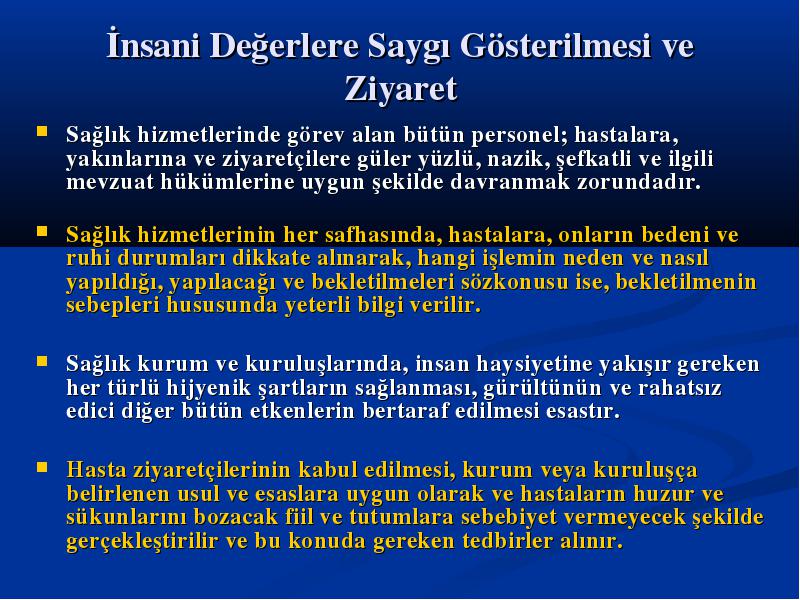 İnsani Değerlere Saygı Gösterilmesi ve Ziyaret

Sağlık hizmetlerinde görev alan bütün personel; hastalara, yakınlarına ve ziyaretçilere güler yüzlü, nazik, şefkatli ve ilgili mevzuat hükümlerine uygun şekilde davranmak zorundadır.

Sağlık hizmetlerinin her safhasında, hastalara, onların bedeni ve ruhi durumları dikkate alınarak, hangi işlemin neden ve nasıl yapıldığı, yapılacağı ve bekletilmeleri sözkonusu ise, bekletilmenin sebepleri hususunda yeterli bilgi verilir.

Sağlık kurum ve kuruluşlarında, insan haysiyetine yakışır gereken her türlü hijyenik şartların sağlanması, gürültünün ve rahatsız edici diğer bütün etkenlerin bertaraf edilmesi esastır.

Hasta ziyaretçilerinin kabul edilmesi, kurum veya kuruluşça belirlenen usul ve esaslara uygun olarak ve hastaların huzur ve sükunlarını bozacak fiil ve tutumlara sebebiyet vermeyecek şekilde gerçekleştirilir ve bu konuda gereken tedbirler alınır.